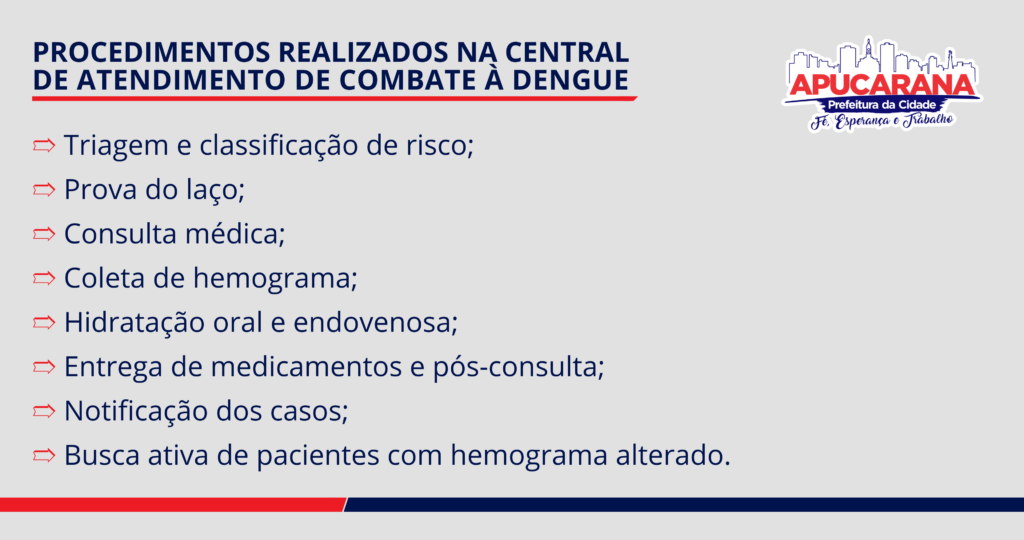 PROCEDIMENTOS REALIZADOS NA CENTRAL DE ATENDIMENTO DE COMBATE À DENGUE

APUCARANA
Prefeitura da Cidade
Fé, Esperança e Trabalho

⇨ Triagem e classificação de risco;
⇨ Prova do laço;
⇨ Consulta médica;
⇨ Coleta de hemograma;
⇨ Hidratação oral e endovenosa;
⇨ Entrega de medicamentos e pós-consulta;
⇨ Notificação dos casos;
⇨ Busca ativa de pacientes com hemograma alterado.